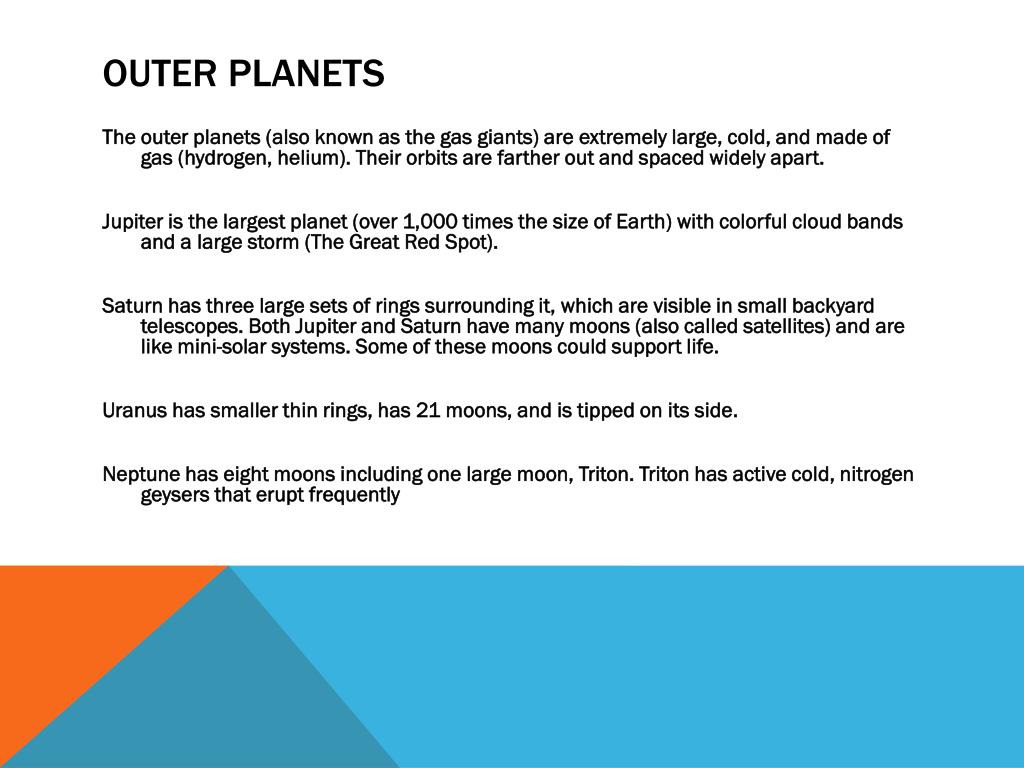 OUTER PLANETS

The outer planets (also known as the gas giants) are extremely large, cold, and made of gas (hydrogen, helium). Their orbits are farther out and spaced widely apart.

Jupiter is the largest planet (over 1,000 times the size of Earth) with colorful cloud bands and a large storm (The Great Red Spot).

Saturn has three large sets of rings surrounding it, which are visible in small backyard telescopes. Both Jupiter and Saturn have many moons (also called satellites) and are like mini-solar systems. Some of these moons could support life.

Uranus has smaller thin rings, has 21 moons, and is tipped on its side.

Neptune has eight moons including one large moon, Triton. Triton has active cold, nitrogen geysers that erupt frequently